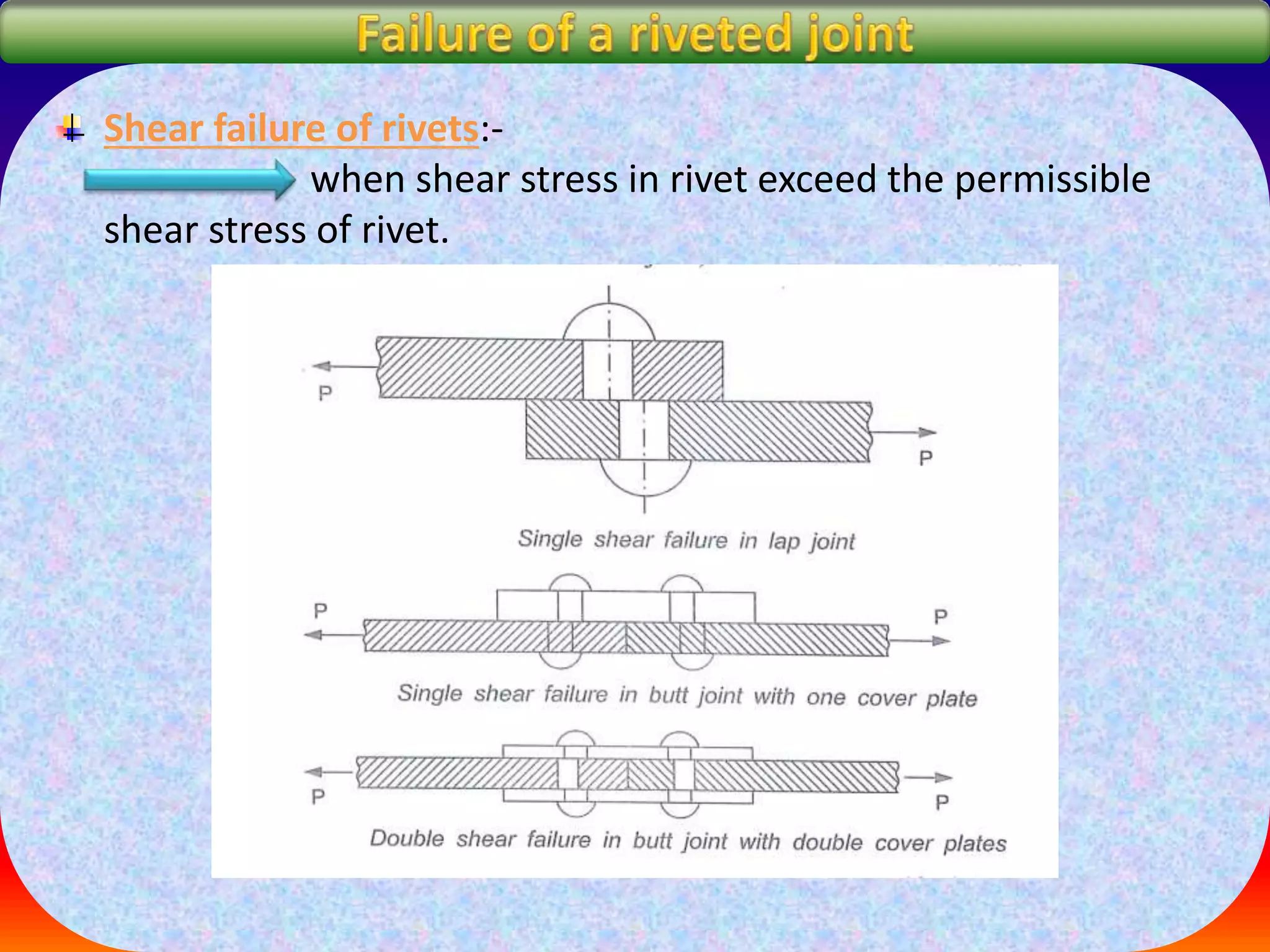 Failure of a riveted joint

Shear failure of rivets:-

when shear stress in rivet exceed the permissible shear stress of rivet.

P

P

Single shear failure in lap joint

P

P

Single shear failure in butt joint with one cover plate

P

P

Double shear failure in butt joint with double cover plates